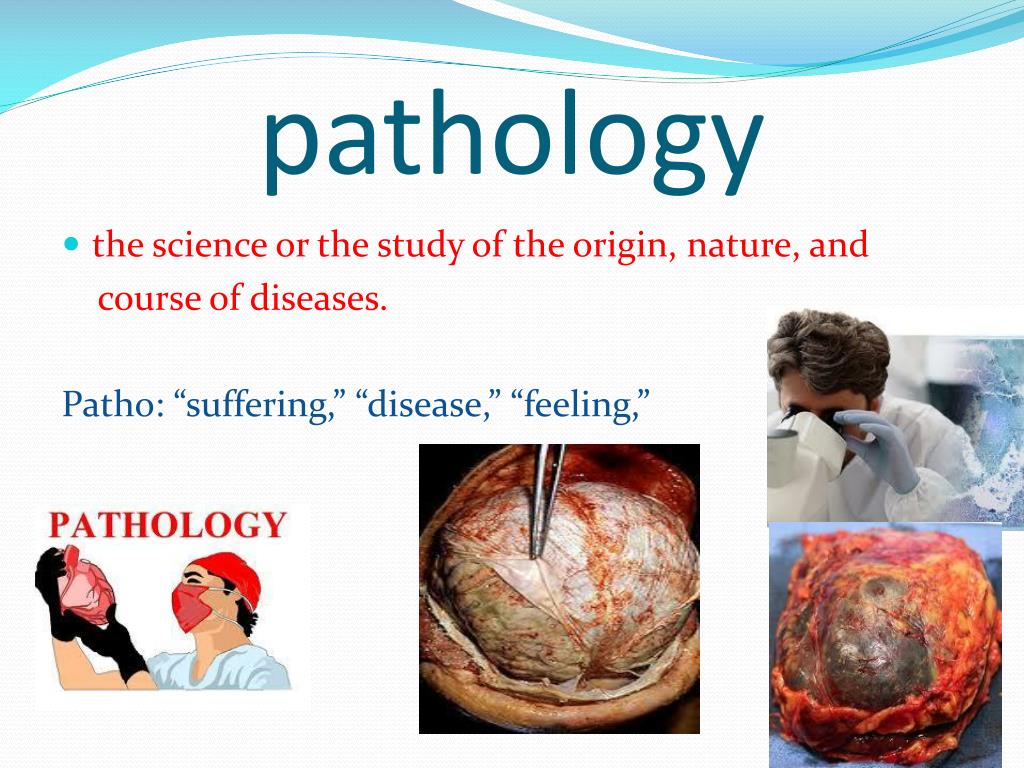 pathology

the science or the study of the origin, nature, and course of diseases.

Patho: “suffering,” “disease,” “feeling,”

PATHOLOGY